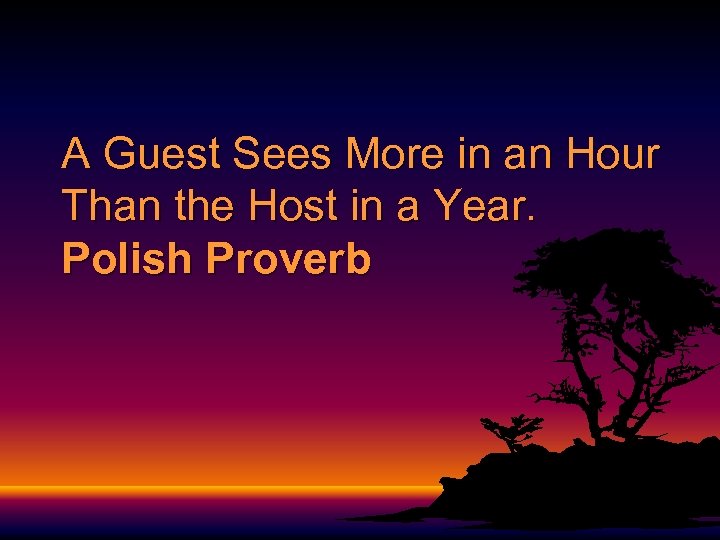 A Guest Sees More in an Hour Than the Host in a Year.
Polish Proverb